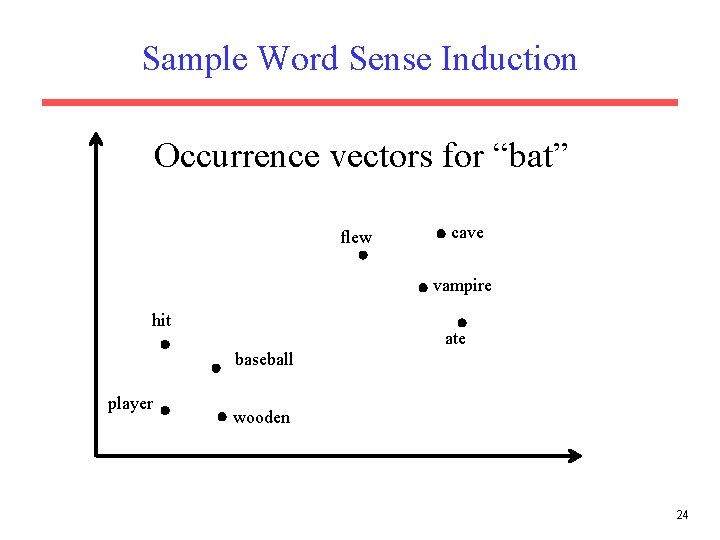 Sample Word Sense Induction

Occurrence vectors for “bat”

flew

cave

vampire

hit

ate

baseball

player

wooden

24